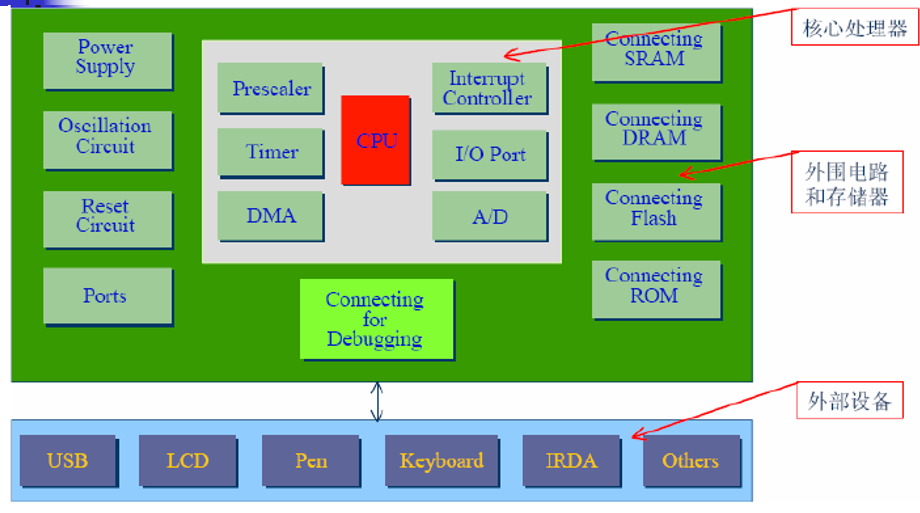 Power Supply

Oscillation Circuit

Reset Circuit

Ports

Prescaler

Timer

DMA

CPU

Interrupt Controller

I/O Port

A/D

Connecting for Debugging

Connecting SRAM

Connecting DRAM

Connecting Flash

Connecting ROM

核心处理器

外围电路和存储器

外部设备

USB

LCD

Pen

Keyboard

IRDA

Others